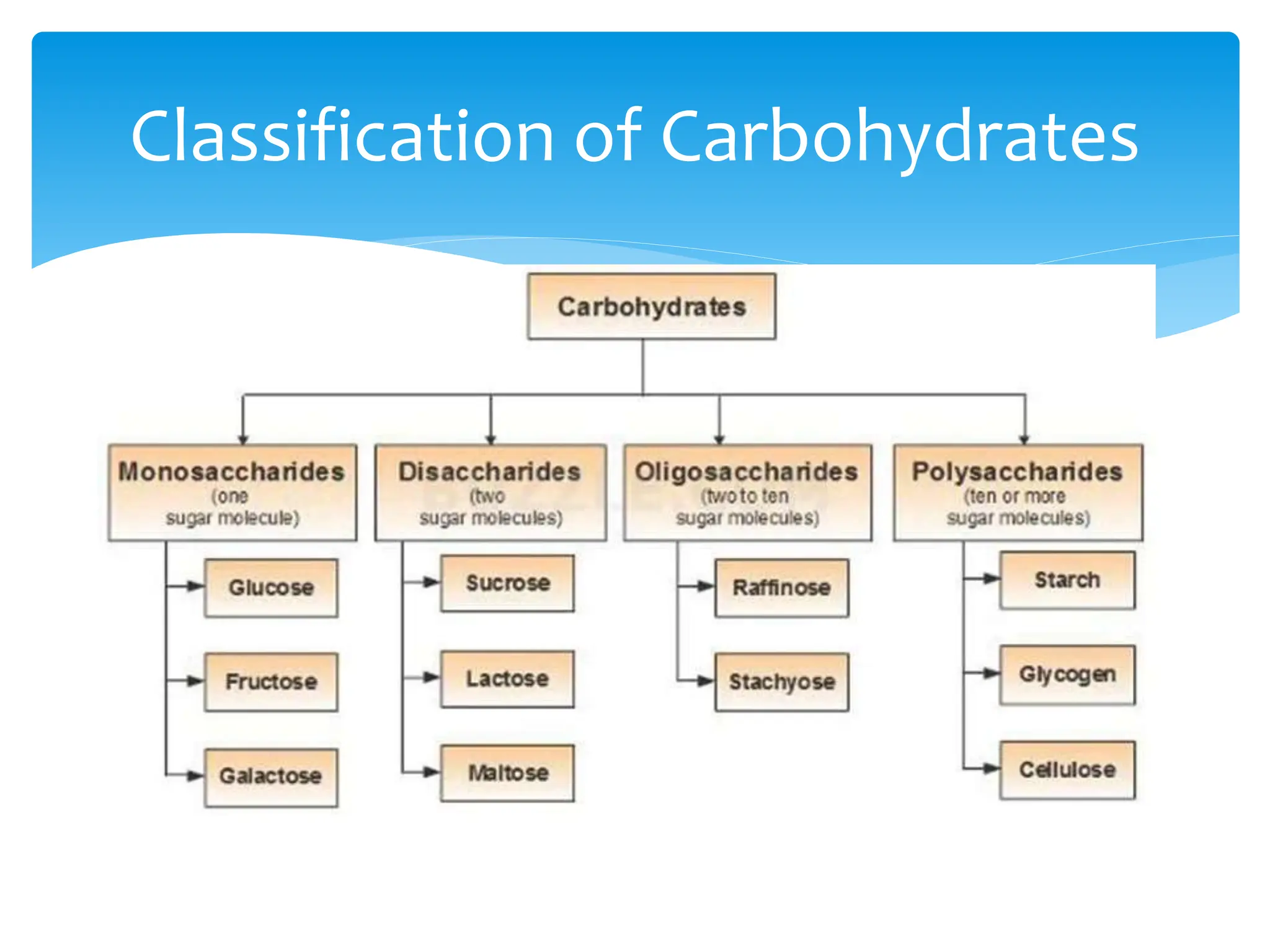 Classification of Carbohydrates

Carbohydrates

Monosaccharides (one sugar molecule)

Glucose

Fructose

Galactose

Disaccharides (two sugar molecules)

Sucrose

Lactose

Maltose

Oligosaccharides (two to ten sugar molecules)

Raffinose

Stachyose

Polysaccharides (ten or more sugar molecules)

Starch

Glycogen

Cellulose